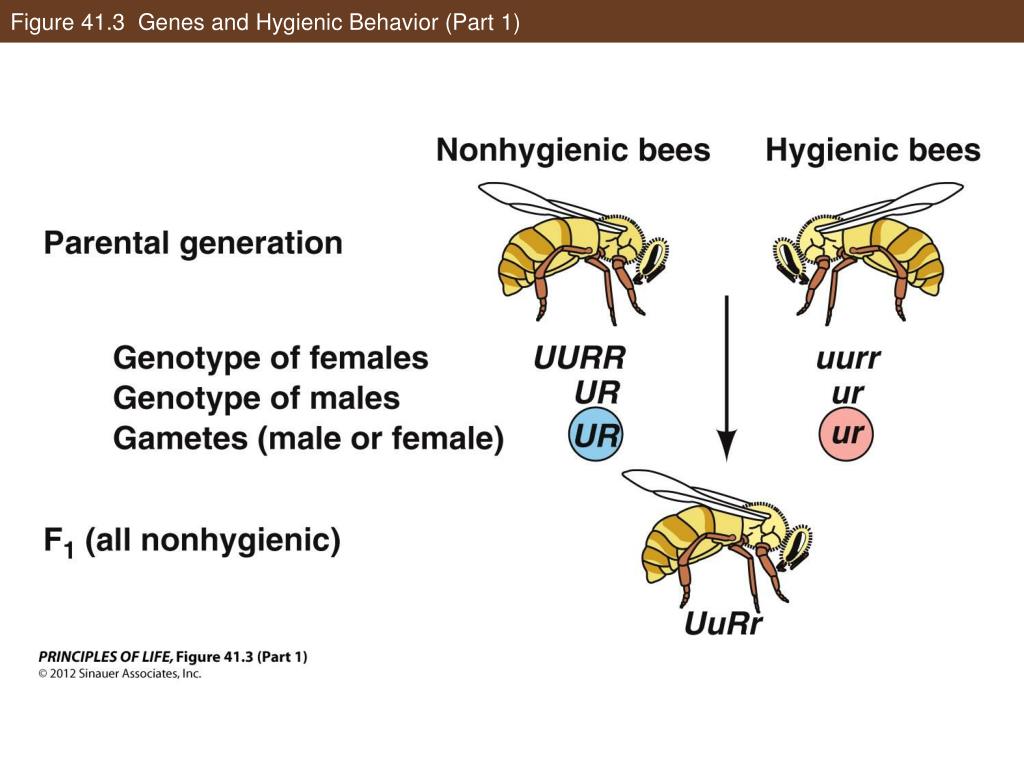 Figure 41.3 Genes and Hygienic Behavior (Part 1)

Nonhygienic bees

Hygienic bees

Parental generation

Genotype of females
Genotype of males
Gametes (male or female)

UURR
UR
UR

uurr
ur
ur

$F_1$ (all nonhygienic)

UuRr

PRINCIPLES OF LIFE, Figure 41.3 (Part 1)
© 2012 Sinauer Associates, Inc.